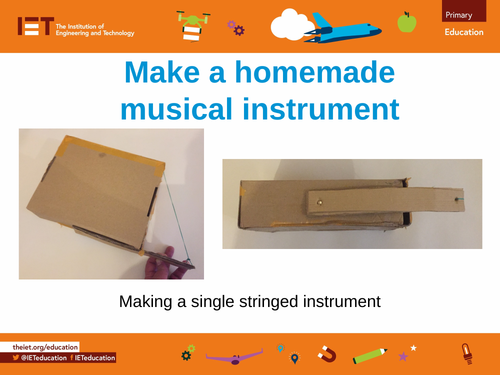 IET The Institution of Engineering and Technology

Primary

Education

Make a homemade musical instrument

Making a single stringed instrument

theiet.org/education

@IETeducation IETeducation